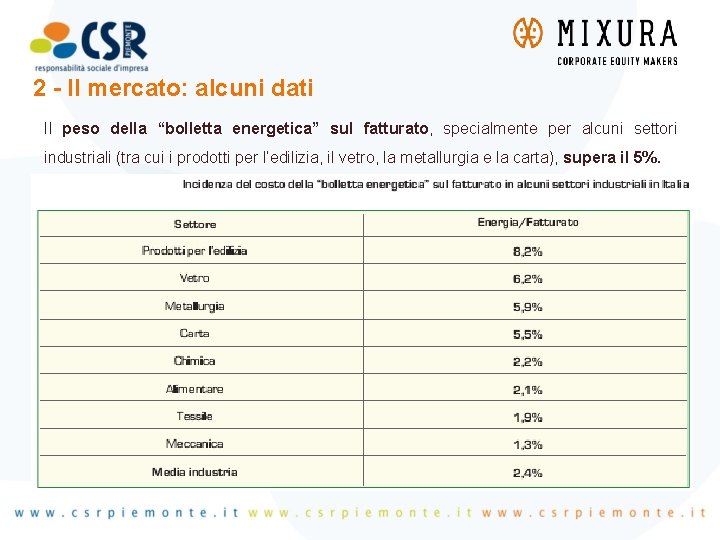 CSR PIEMONTE
responsabilità sociale d'impresa

MIXURA
CORPORATE EQUITY MAKERS

2 - Il mercato: alcuni dati

Il peso della "bolletta energetica" sul fatturato, specialmente per alcuni settori industriali (tra cui i prodotti per l'edilizia, il vetro, la metallurgia e la carta), supera il 5%.

Incidenza del costo della "bolletta energetica" sul fatturato in alcuni settori industriali in Italia

| Settore | Energia/Fatturato |
|---|---|
| Prodotti per l'edilizia | 8,2% |
| Vetro | 6,2% |
| Metallurgia | 5,9% |
| Carta | 5,5% |
| Chimica | 2,2% |
| Alimentare | 2,1% |
| Tessile | 1,9% |
| Meccanica | 1,3% |
| Media industria | 2,4% |

www.csrpiemonte.it www.csrpiemonte.it www.csrpiemonte.it